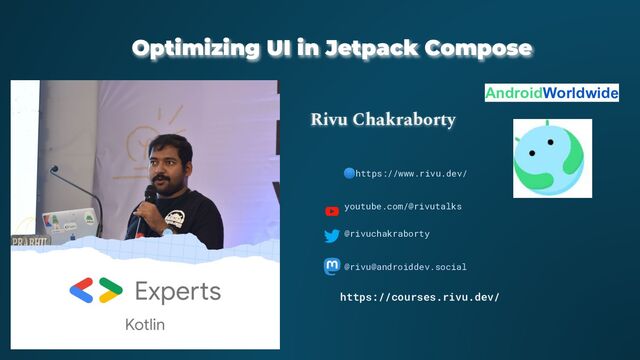 Optimizing UI in Jetpack Compose

AndroidWorldwide

Rivu Chakraborty

https://www.rivu.dev/

youtube.com/@rivutalks

@rivuchakraborty

@rivu@androiddev.social

https://courses.rivu.dev/

Experts

Kotlin